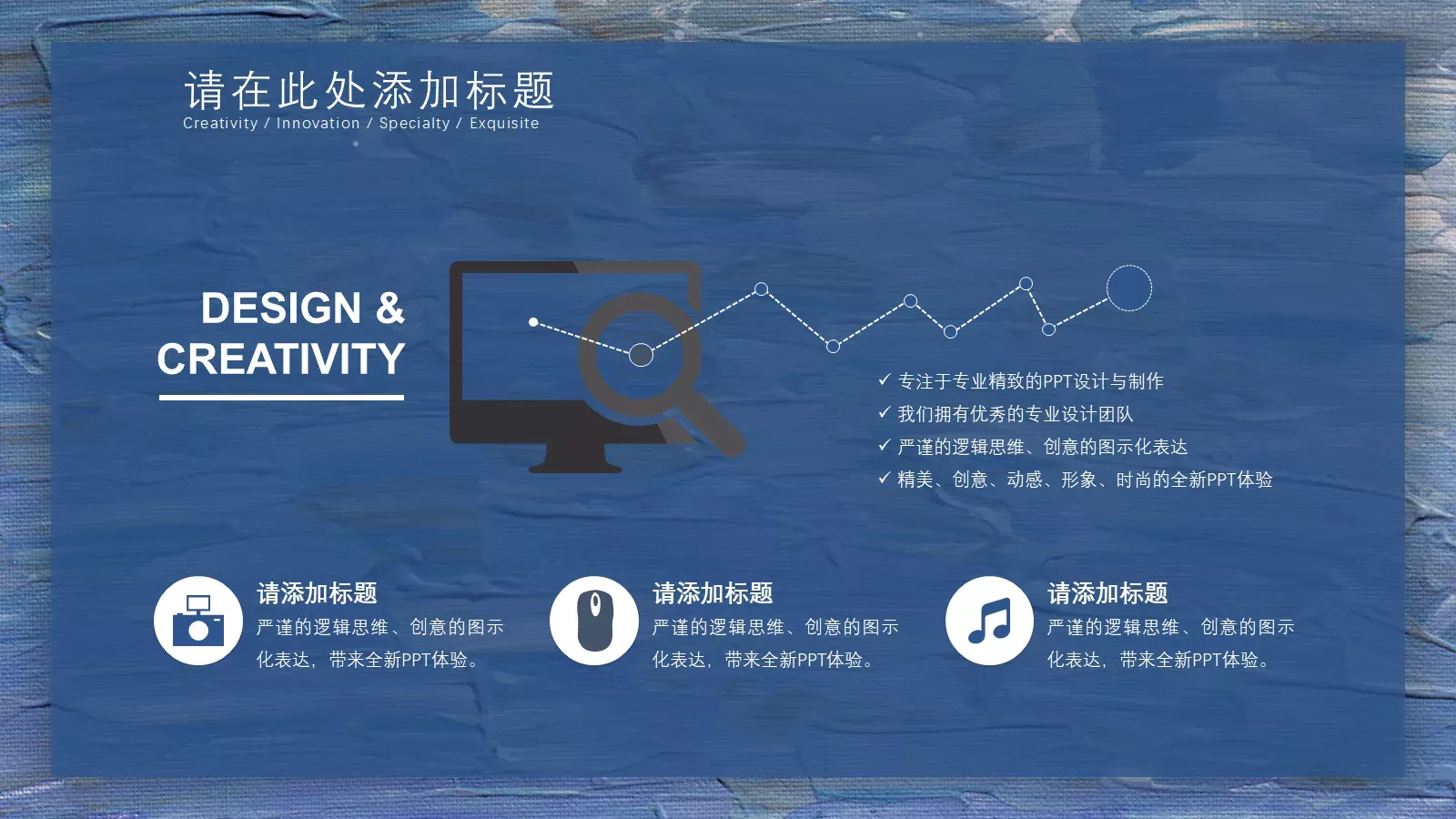 请在此处添加标题
Creativity / Innovation / Specialty / Exquisite

DESIGN &
CREATIVITY

✓ 专注于专业精致的PPT设计与制作
✓ 我们拥有优秀的专业设计团队
✓ 严谨的逻辑思维、创意的图示化表达
✓ 精美、创意、动感、形象、时尚的全新PPT体验

请添加标题
严谨的逻辑思维、创意的图示化表达，带来全新PPT体验。

请添加标题
严谨的逻辑思维、创意的图示化表达，带来全新PPT体验。

请添加标题
严谨的逻辑思维、创意的图示化表达，带来全新PPT体验。